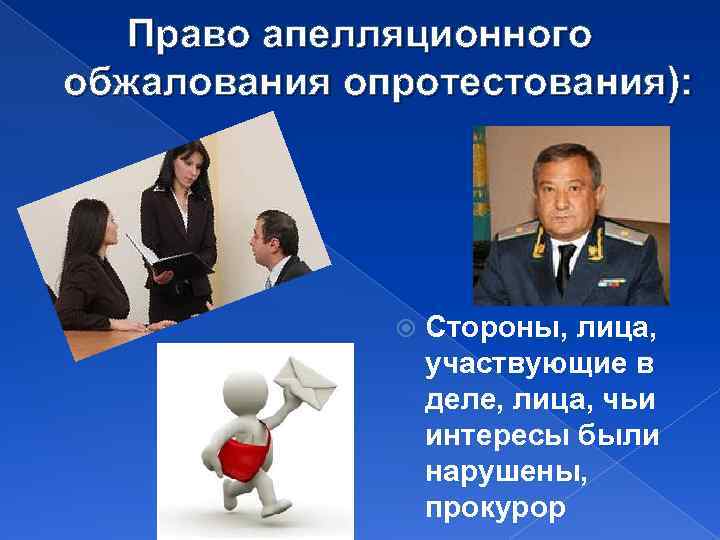 Право апелляционного обжалования опротестования):

Стороны, лица, участвующие в деле, лица, чьи интересы были нарушены, прокурор